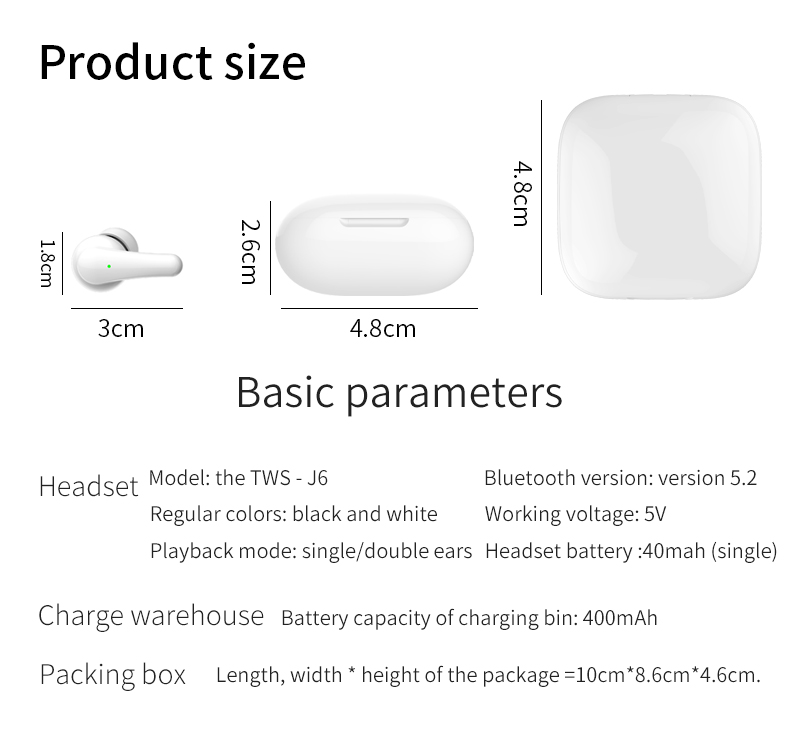 Product size

1.8cm

3cm

2.6cm

4.8cm

4.8cm

Basic parameters

Headset

Model: the TWS - J6

Regular colors: black and white

Playback mode: single/double ears

Bluetooth version: version 5.2

Working voltage: 5V

Headset battery :40mah (single)

Charge warehouse Battery capacity of charging bin: 400mAh

Packing box Length, width * height of the package =10cm*8.6cm*4.6cm.